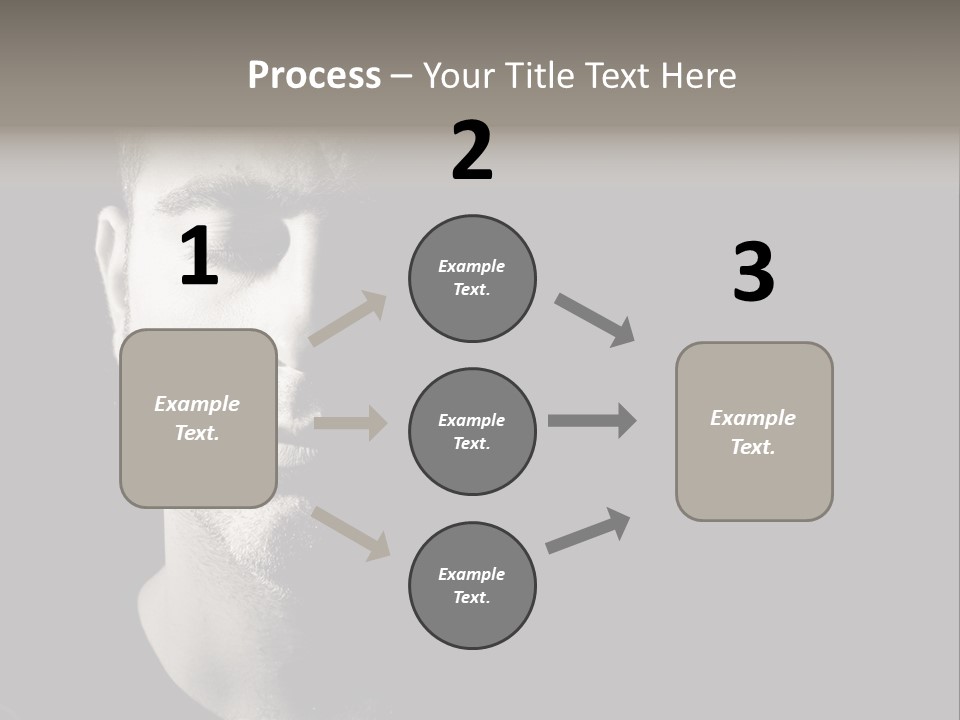 Process – Your Title Text Here

1

Example Text.

2

Example Text.

Example Text.

Example Text.

3

Example Text.